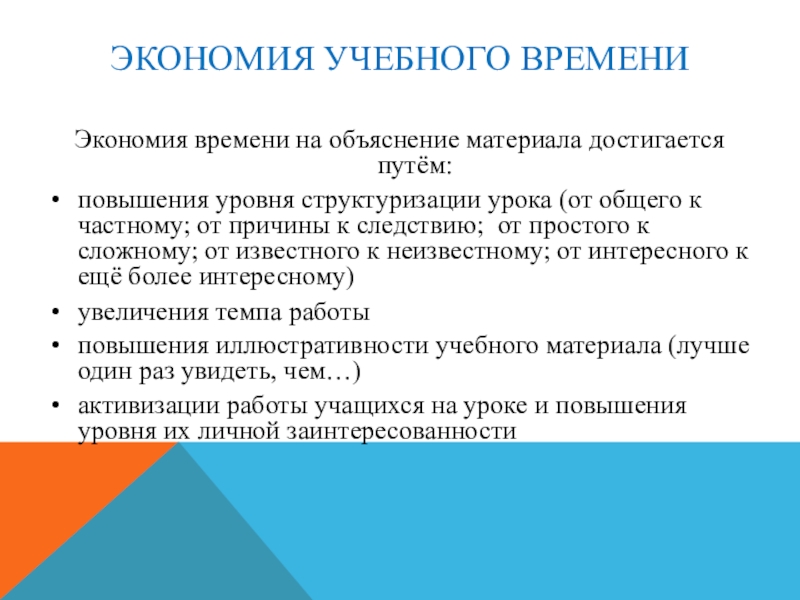 ЭКОНОМИЯ УЧЕБНОГО ВРЕМЕНИ

Экономия времени на объяснение материала достигается путём:

• повышения уровня структуризации урока (от общего к частному; от причины к следствию; от простого к сложному; от известного к неизвестному; от интересного к ещё более интересному)
• увеличения темпа работы
• повышения иллюстративности учебного материала (лучше один раз увидеть, чем…)
• активизации работы учащихся на уроке и повышения уровня их личной заинтересованности